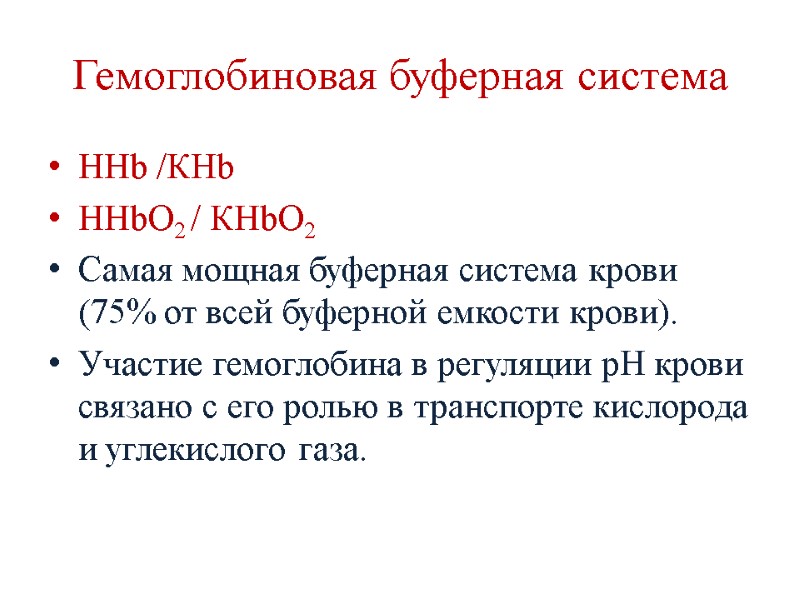 Гемоглобиновая буферная система

• HHb /KHb
• $HHbO_2$ / $KHbO_2$
• Самая мощная буферная система крови (75% от всей буферной емкости крови).
• Участие гемоглобина в регуляции pH крови связано с его ролью в транспорте кислорода и углекислого газа.